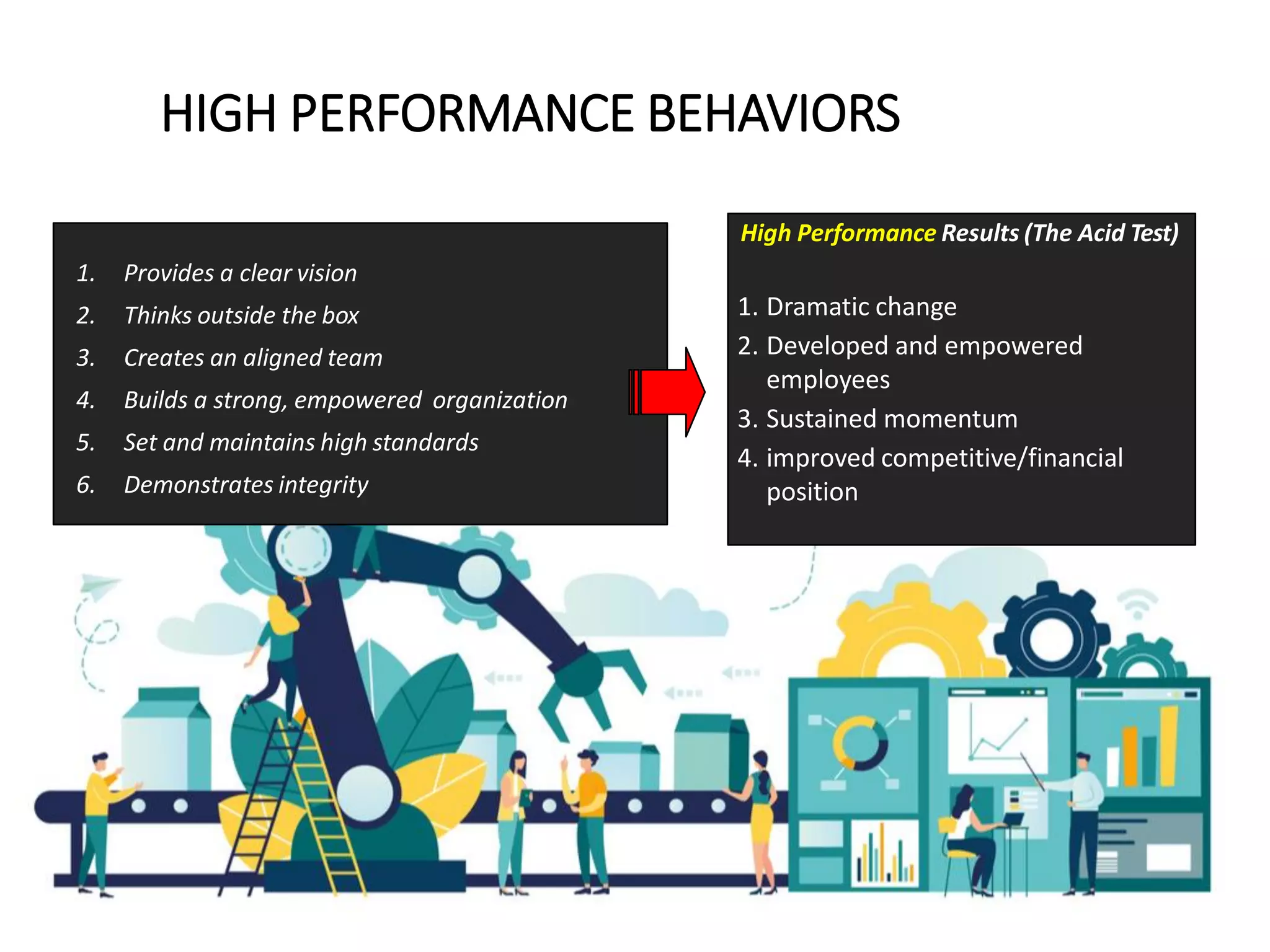 HIGH PERFORMANCE BEHAVIORS

1. Provides a clear vision
2. Thinks outside the box
3. Creates an aligned team
4. Builds a strong, empowered organization
5. Set and maintains high standards
6. Demonstrates integrity

High Performance Results (The Acid Test)

1. Dramatic change
2. Developed and empowered employees
3. Sustained momentum
4. improved competitive/financial position